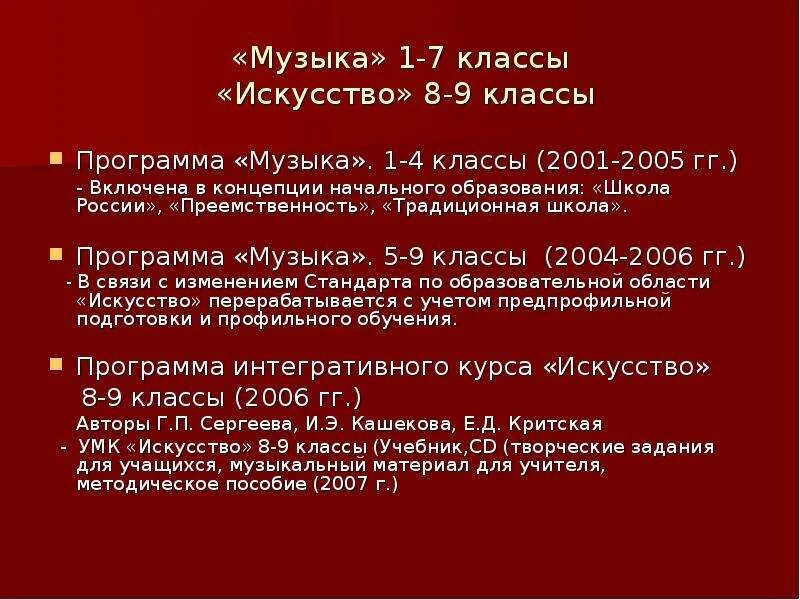 «Музыка» 1-7 классы
«Искусство» 8-9 классы

Программа «Музыка». 1-4 классы (2001-2005 гг.)
- Включена в концепции начального образования: «Школа России», «Преемственность», «Традиционная школа».

Программа «Музыка». 5-9 классы (2004-2006 гг.)
- В связи с изменением Стандарта по образовательной области «Искусство» перерабатывается с учетом предпрофильной подготовки и профильного обучения.

Программа интегративного курса «Искусство» 8-9 классы (2006 гг.)
Авторы Г.П. Сергеева, И.Э. Кашекова, Е.Д. Критская
- УМК «Искусство» 8-9 классы (Учебник,CD (творческие задания для учащихся, музыкальный материал для учителя, методическое пособие (2007 г.)